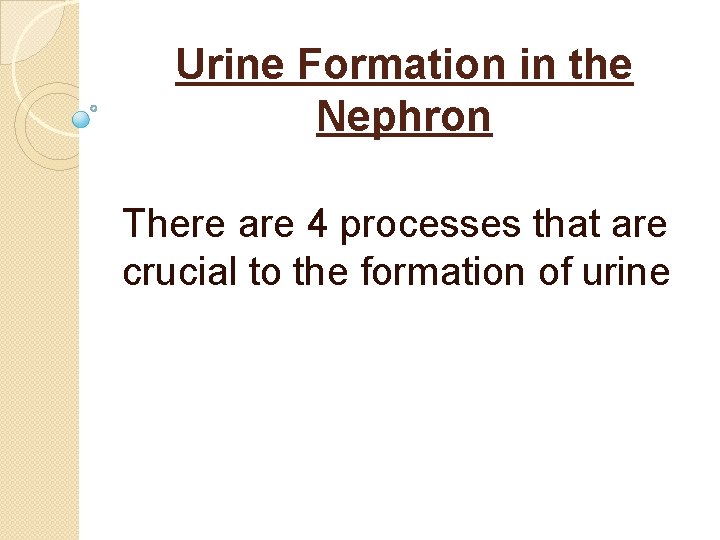 Urine Formation in the Nephron

There are 4 processes that are crucial to the formation of urine